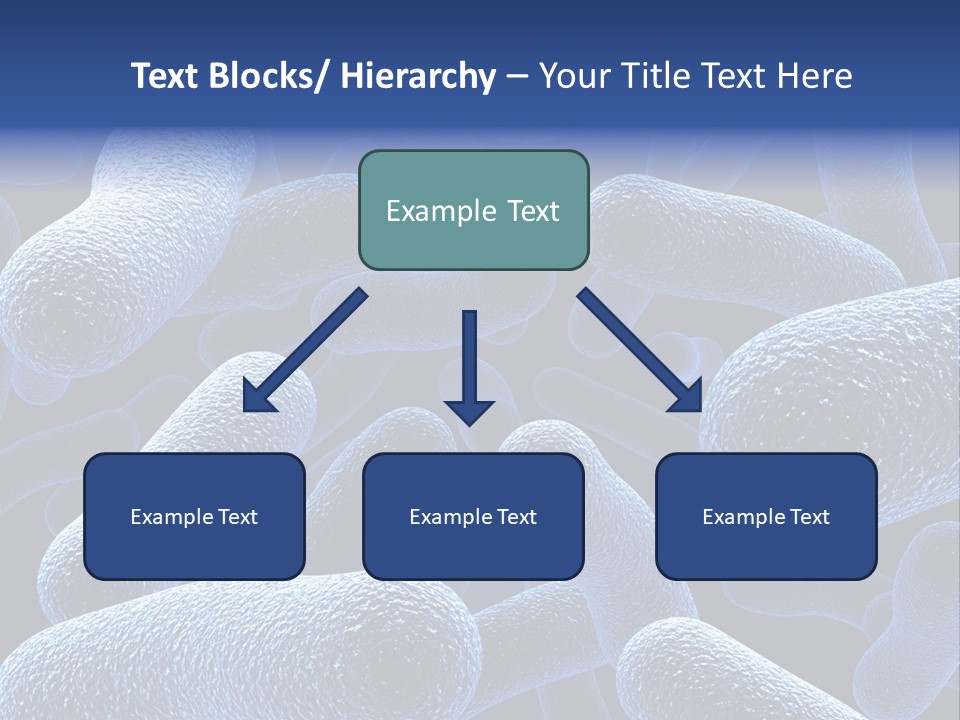 Text Blocks/ Hierarchy – Your Title Text Here

Example Text

Example Text

Example Text

Example Text